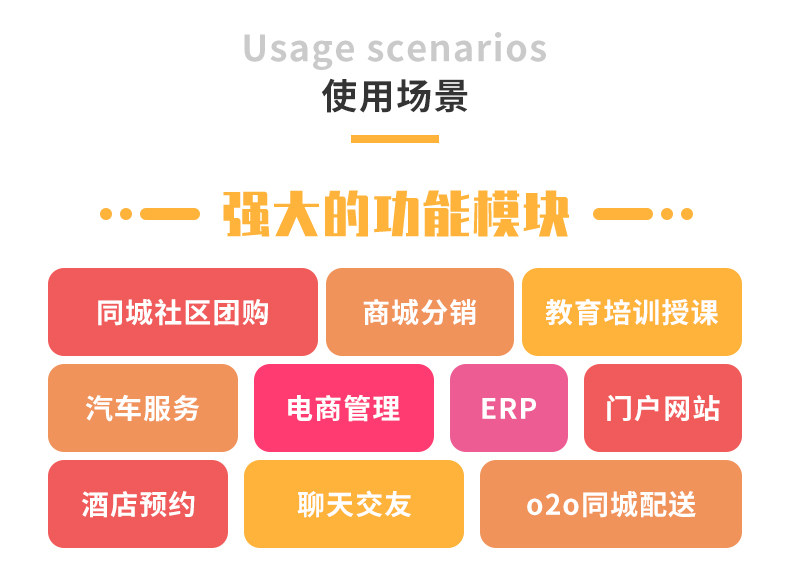 Usage scenarios
使用场景

强大的功能模块

同城社区团购
商城分销
教育培训授课
汽车服务
电商管理
ERP
门户网站
酒店预约
聊天交友
o2o同城配送